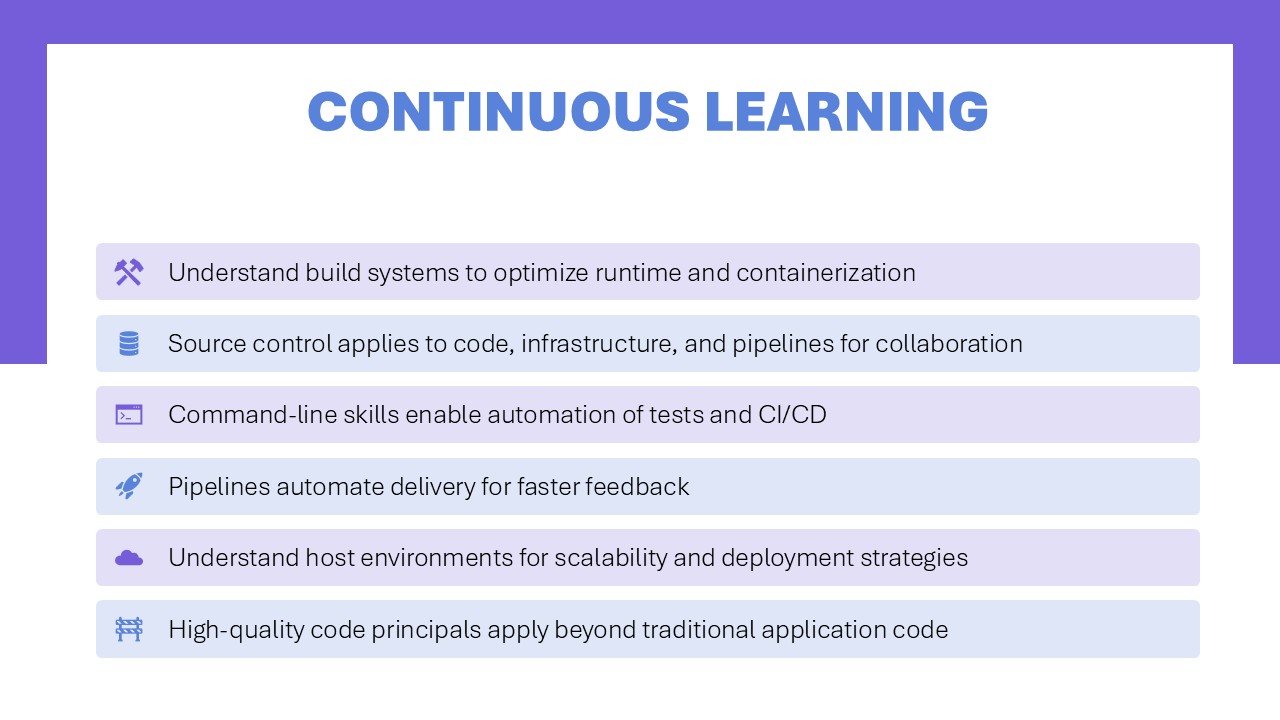 CONTINUOUS LEARNING

Understand build systems to optimize runtime and containerization

Source control applies to code, infrastructure, and pipelines for collaboration

Command-line skills enable automation of tests and CI/CD

Pipelines automate delivery for faster feedback

Understand host environments for scalability and deployment strategies

High-quality code principals apply beyond traditional application code